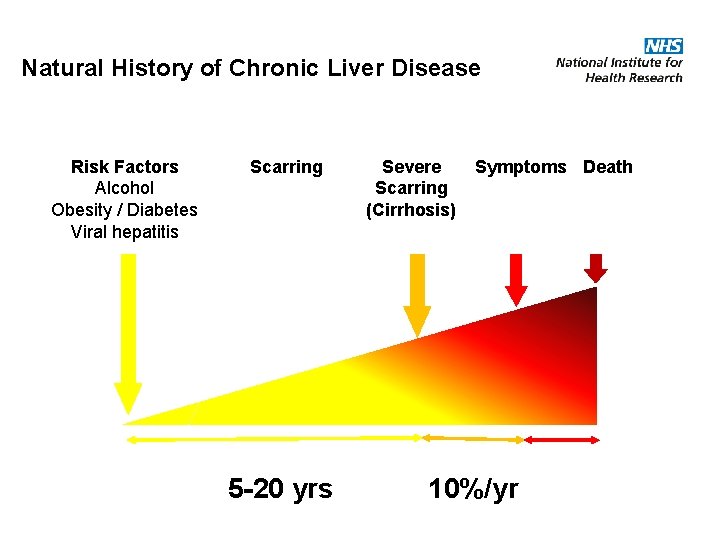 Natural History of Chronic Liver Disease

NHS
National Institute for Health Research

Risk Factors
Alcohol
Obesity / Diabetes
Viral hepatitis

Scarring

Severe Scarring (Cirrhosis)

Symptoms

Death

5-20 yrs

10%/yr